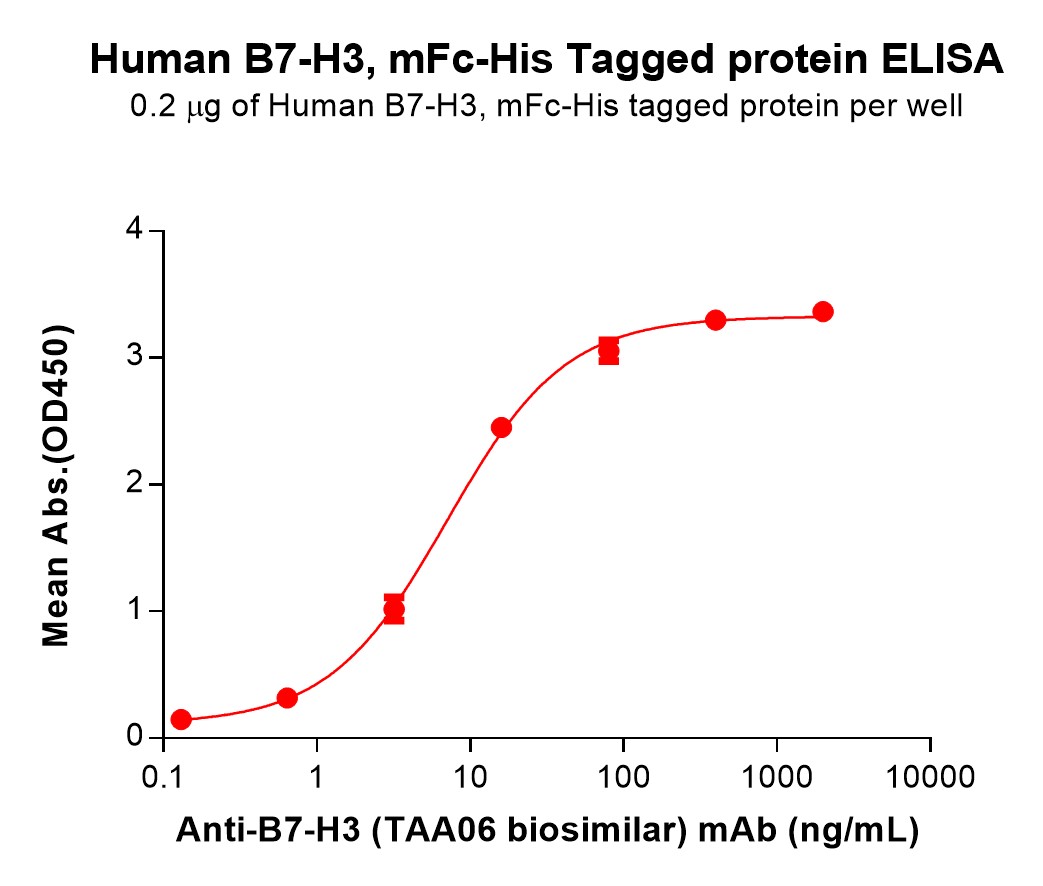 Human B7-H3, mFc-His Tagged protein ELISA
0.2 μg of Human B7-H3, mFc-His tagged protein per well

Mean Abs.(OD450)

4
3
2
1
0

0.1 1 10 100 1000 10000

Anti-B7-H3 (TAA06 biosimilar) mAb (ng/mL)